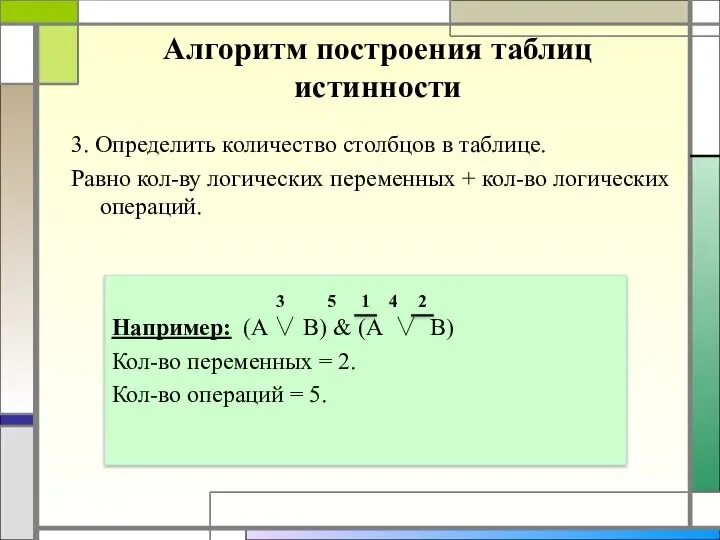 Алгоритм построения таблиц истинности

3. Определить количество столбцов в таблице.

Равно кол-ву логических переменных + кол-во логических операций.

3 5 1 4 2

Например: $(A \vee B) \& (\overline{A} \vee \overline{B})$

Кол-во переменных = 2.

Кол-во операций = 5.